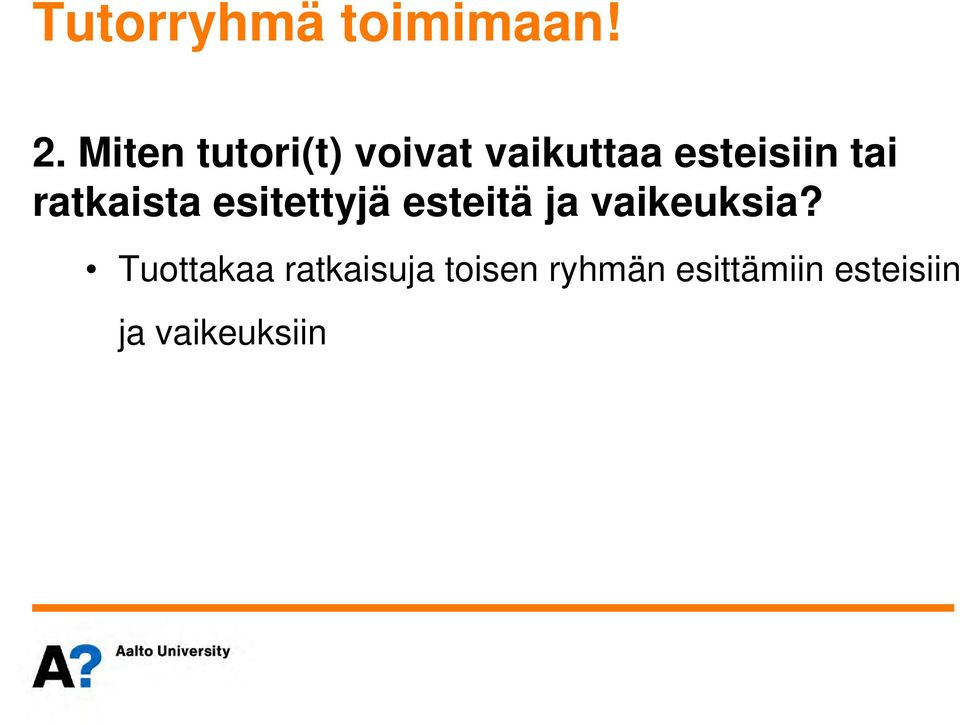 Tutorryhmä toimimaan!

2. Miten tutori(t) voivat vaikuttaa esteisiin tai ratkaista esitettyjä esteitä ja vaikeuksia?

• Tuottakaa ratkaisuja toisen ryhmän esittämiin esteisiin ja vaikeuksiin

A? Aalto University